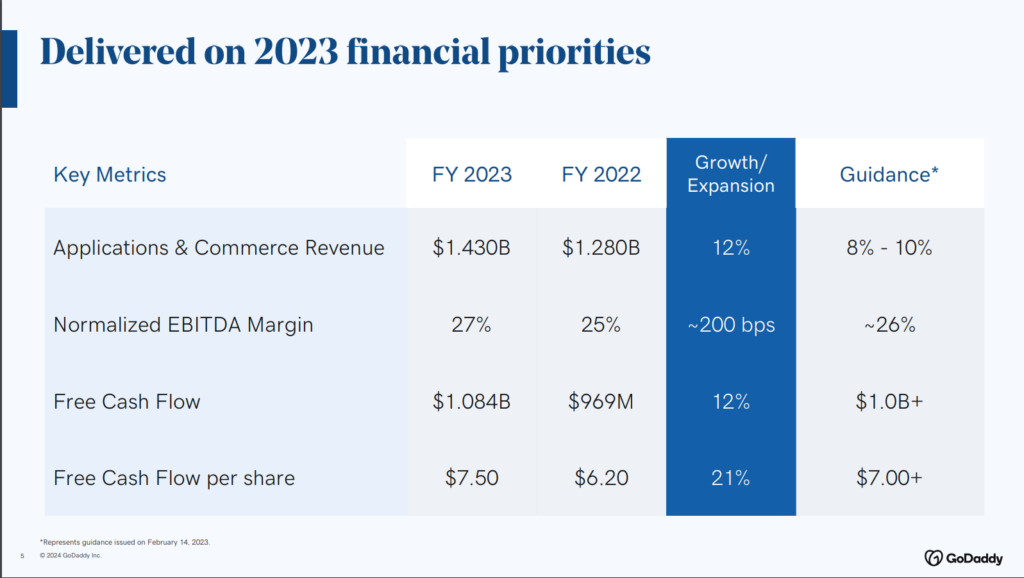 Delivered on 2023 financial priorities

| Key Metrics | FY 2023 | FY 2022 | Growth/ Expansion | Guidance* |
|---|---|---|---|---|
| Applications & Commerce Revenue | \$1.430B | \$1.280B | 12% | 8% - 10% |
| Normalized EBITDA Margin | 27% | 25% | ~200 bps | ~26% |
| Free Cash Flow | \$1.084B | \$969M | 12% | \$1.0B+ |
| Free Cash Flow per share | \$7.50 | \$6.20 | 21% | \$7.00+ |

*Represents guidance issued on February 14, 2023.

5 © 2024 GoDaddy Inc.

GoDaddy